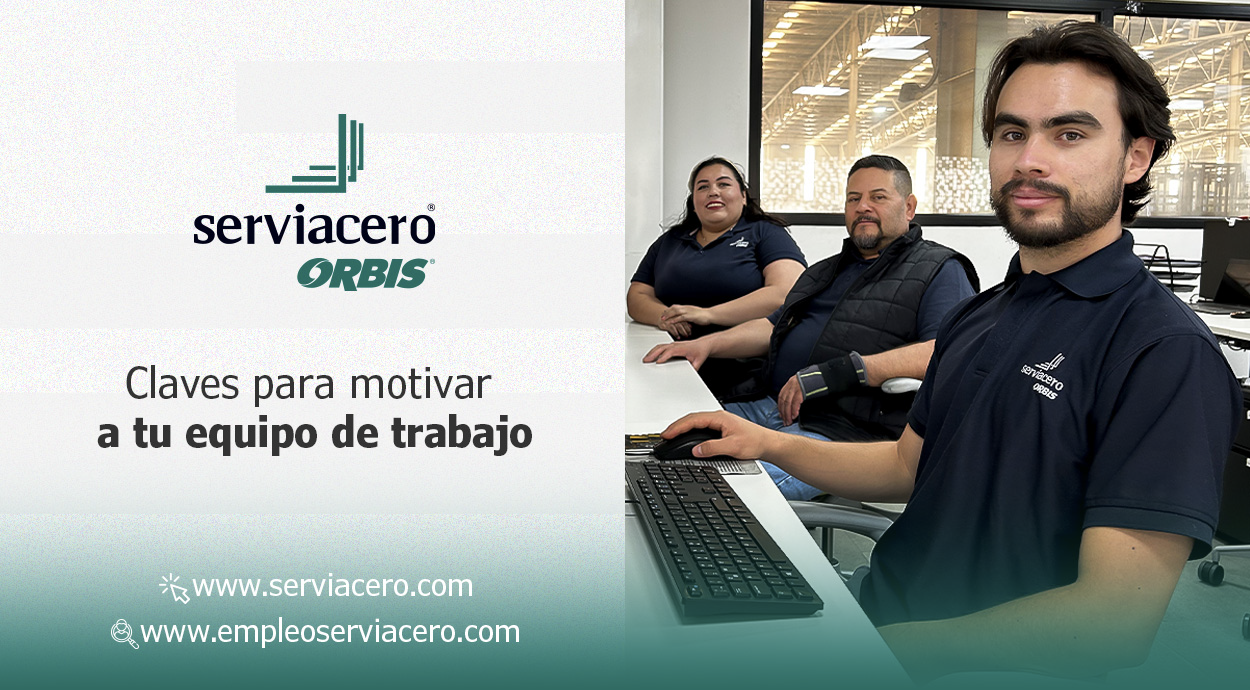 serviacero®
ORBIS®

Claves para motivar
a tu equipo de trabajo

www.serviacero.com
www.empleoserviacero.com

serviacero
ORBIS